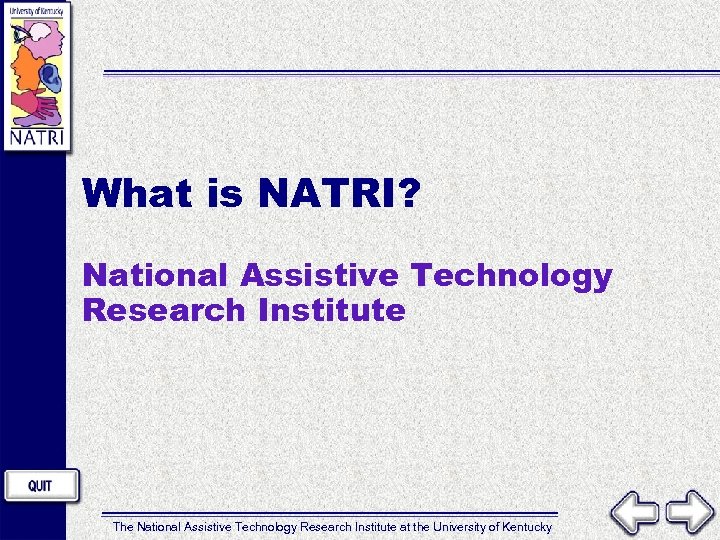 University of Kentucky
NATRI

What is NATRI?

National Assistive Technology Research Institute

QUIT

The National Assistive Technology Research Institute at the University of Kentucky